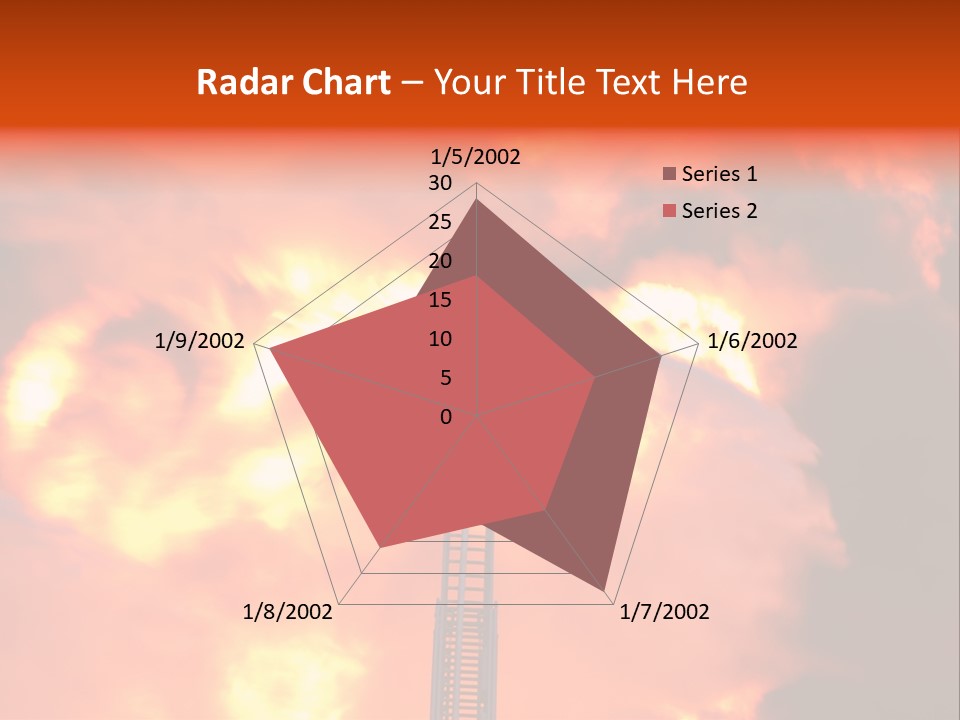 Radar Chart – Your Title Text Here

1/5/2002
30
25
20
15
10
5
0

1/6/2002
1/7/2002
1/8/2002
1/9/2002

Series 1
Series 2